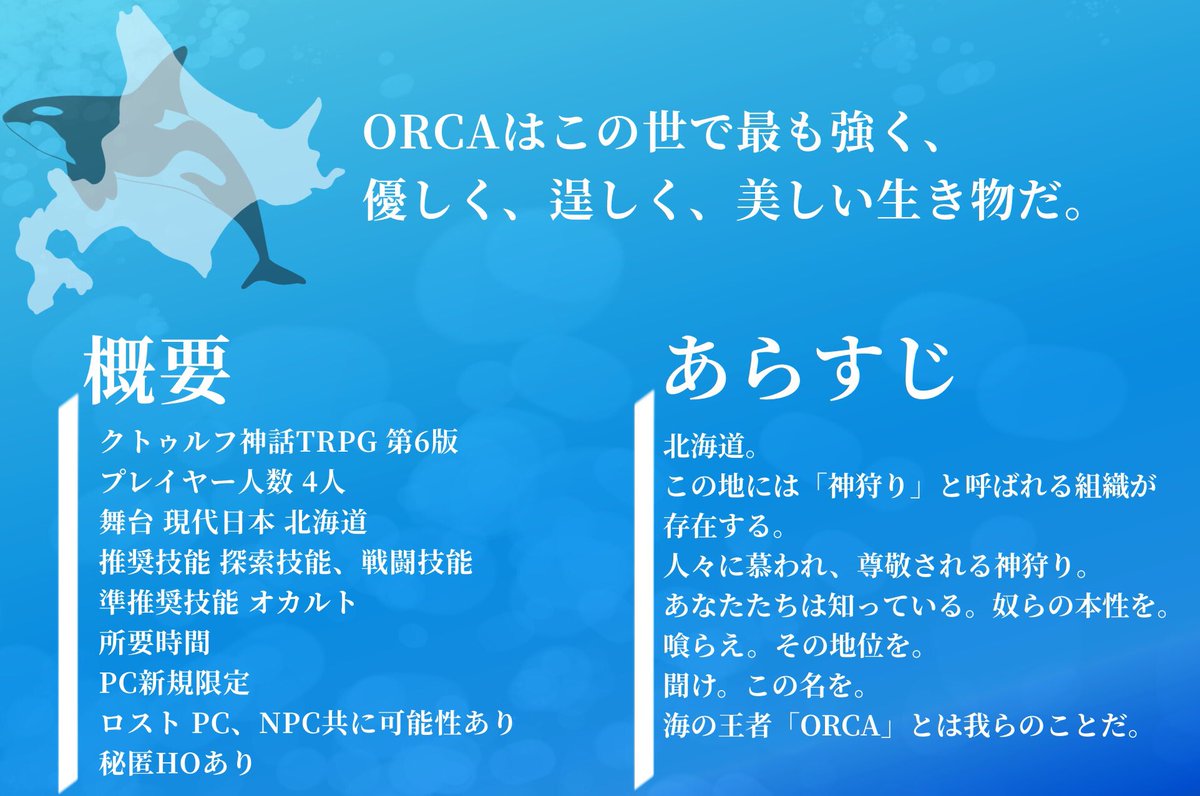 ORCAはこの世で最も強く、
優しく、逞しく、美しい生き物だ。

概要

クトゥルフ神話TRPG 第6版
プレイヤー人数 4人
舞台 現代日本 北海道
推奨技能 探索技能、戦闘技能
準推奨技能 オカルト
所要時間
PC新規限定
ロスト PC、NPC共に可能性あり
秘匿HOあり

あらすじ

北海道。
この地には「神狩り」と呼ばれる組織が存在する。
人々に慕われ、尊敬される神狩り。
あなたたちは知っている。奴らの本性を。
喰らえ。その地位を。
聞け。この名を。
海の王者「ORCA」とは我らのことだ。